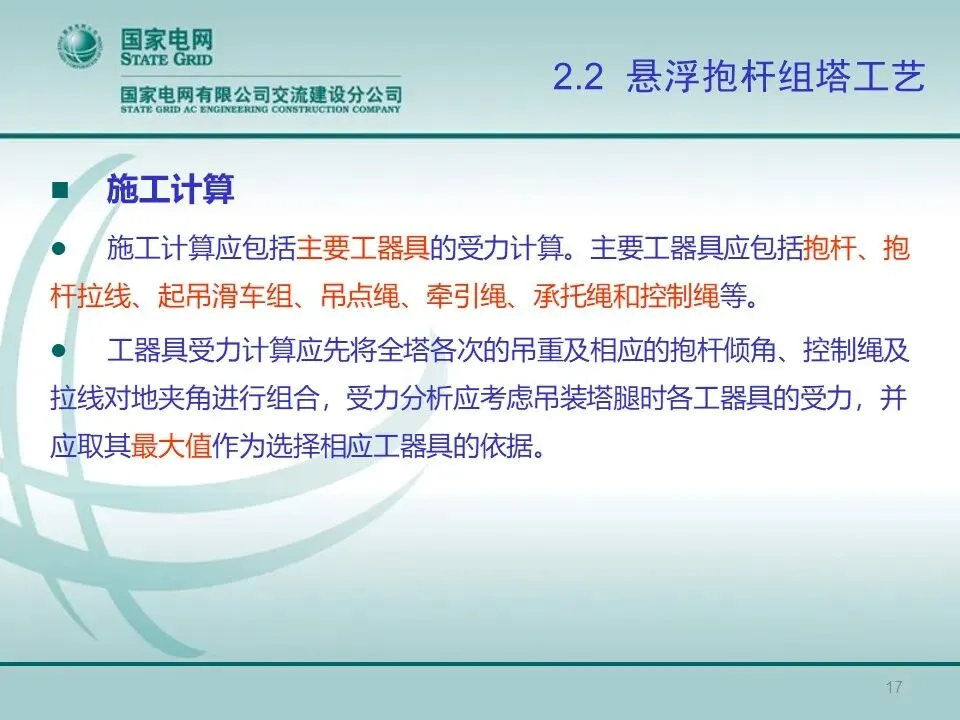 国家电网
STATE GRID
国家电网有限公司交流建设分公司
STATE GRID AC ENGINEERING CONSTRUCTION COMPANY

2.2 悬浮抱杆组塔工艺

■ 施工计算

● 施工计算应包括主要工器具的受力计算。主要工器具应包括抱杆、抱杆拉线、起吊滑车组、吊点绳、牵引绳、承托绳和控制绳等。

● 工器具受力计算应先将全塔各次的吊重及相应的抱杆倾角、控制绳及拉线对地夹角进行组合，受力分析应考虑吊装塔腿时各工器具的受力，并应取其最大值作为选择相应工器具的依据。

17